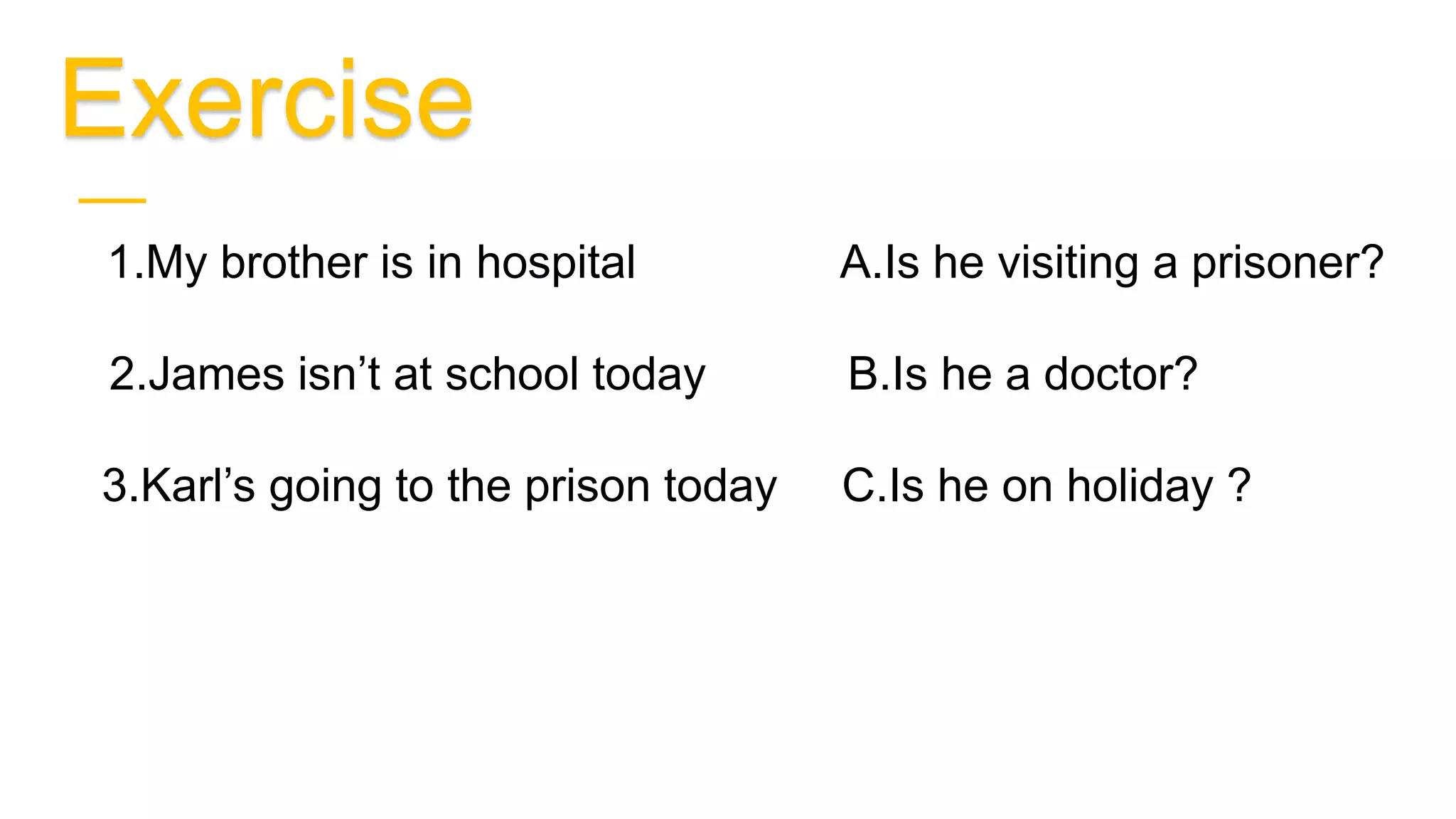 Exercise

1.My brother is in hospital

2.James isn’t at school today

3.Karl’s going to the prison today

A.Is he visiting a prisoner?

B.Is he a doctor?

C.Is he on holiday ?